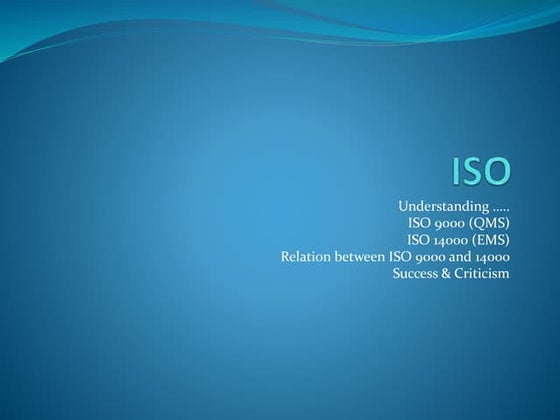 ISO

Understanding …..
ISO 9000 (QMS)
ISO 14000 (EMS)
Relation between ISO 9000 and 14000
Success & Criticism